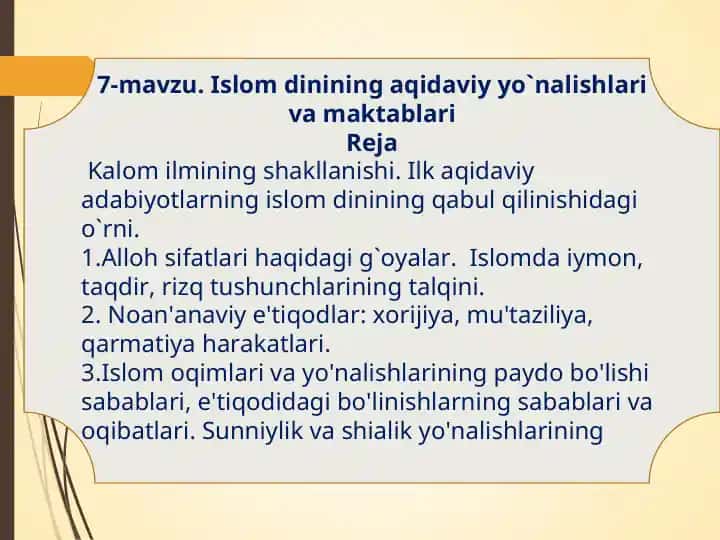 7-mavzu. Islom dinining aqidaviy yo`nalishlari va maktablari
Reja

Kalom ilmining shakllanishi. Ilk aqidaviy adabiyotlarning islom dinining qabul qilinishidagi o`rni.
1.Alloh sifatlari haqidagi g`oyalar. Islomda iymon, taqdir, rizq tushunchlarining talqini.
2. Noan'anaviy e'tiqodlar: xorijiya, mu'taziliya, qarmatiya harakatlari.
3.Islom oqimlari va yo'nalishlarining paydo bo'lishi sabablari, e'tiqodidagi bo'linishlarning sabablari va oqibatlari. Sunniylik va shialik yo'nalishlarining